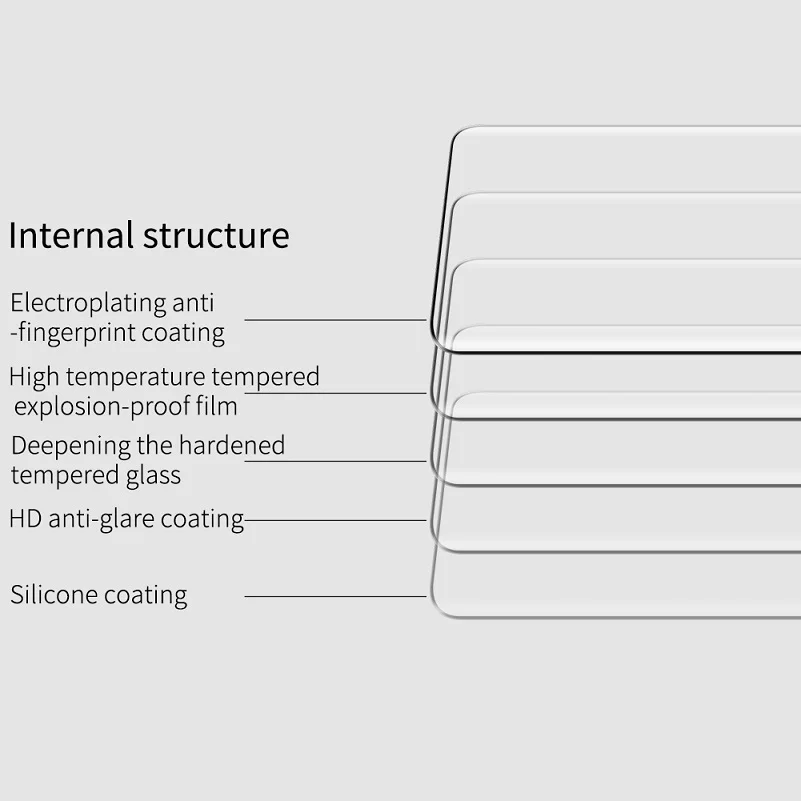 Internal structure

Electroplating anti -fingerprint coating

High temperature tempered explosion-proof film

Deepening the hardened tempered glass

HD anti-glare coating

Silicone coating